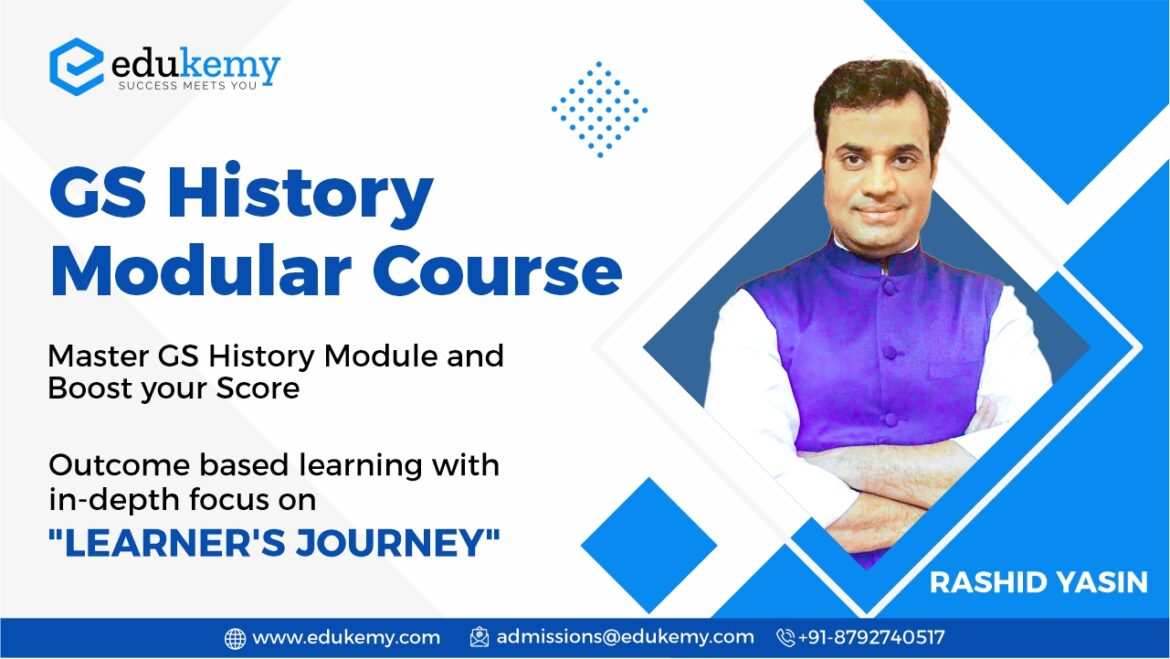 edukemy
SUCCESS MEETS YOU

GS History Modular Course

Master GS History Module and Boost your Score

Outcome based learning with in-depth focus on "LEARNER'S JOURNEY"

RASHID YASIN

www.edukemy.com admissions@edukemy.com +91-8792740517